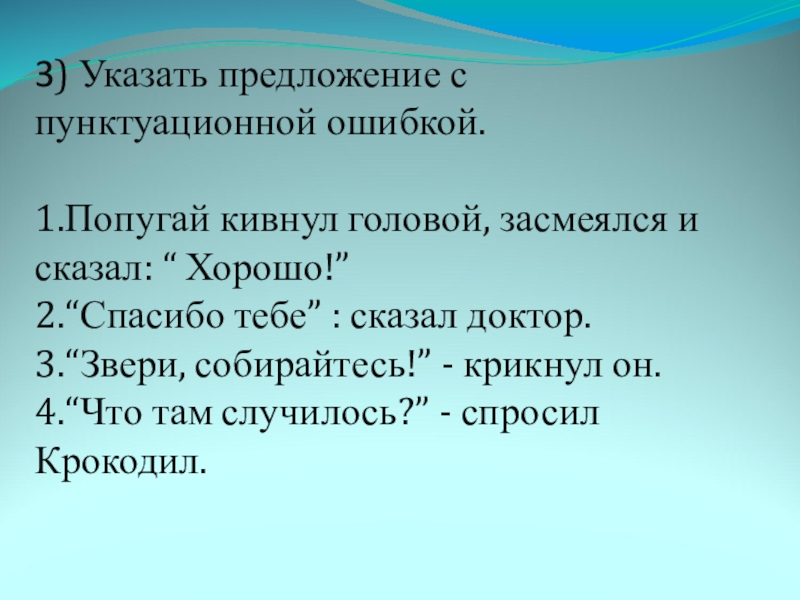 3) Указать предложение с пунктуационной ошибкой.

1.Попугай кивнул головой, засмеялся и сказал: “ Хорошо!”
2.“Спасибо тебе” : сказал доктор.
3.“Звери, собирайтесь!” - крикнул он.
4.“Что там случилось?” - спросил Крокодил.